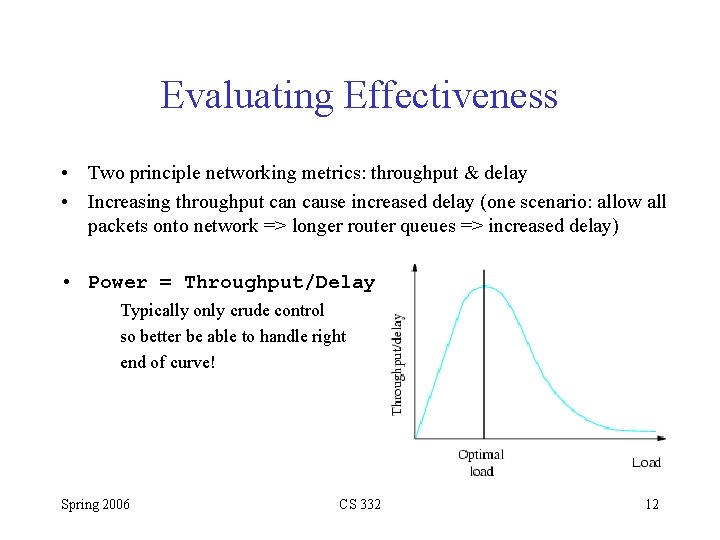 Evaluating Effectiveness

• Two principle networking metrics: throughput & delay
• Increasing throughput can cause increased delay (one scenario: allow all packets onto network => longer router queues => increased delay)

• Power = Throughput/Delay

Typically only crude control so better be able to handle right end of curve!

Throughput/delay

Optimal load

Load

Spring 2006

CS 332

12